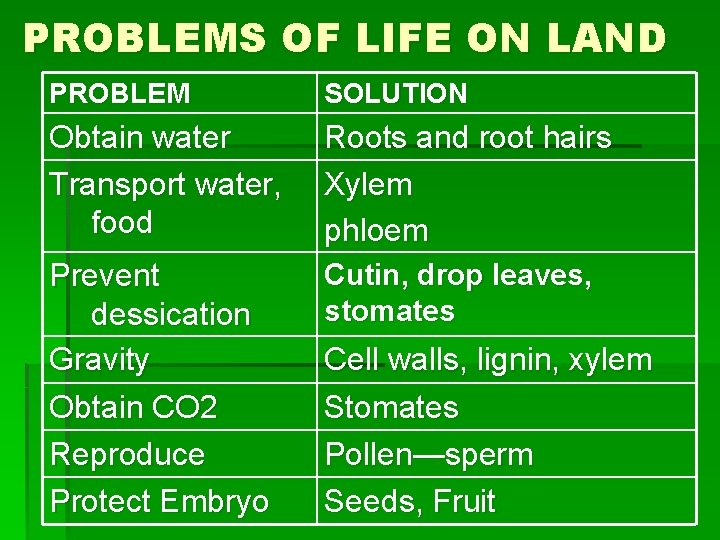 PROBLEMS OF LIFE ON LAND

| PROBLEM | SOLUTION |
|---|---|
| Obtain water | Roots and root hairs |
| Transport water, food | Xylem phloem |
| Prevent dessication | Cutin, drop leaves, stomates |
| Gravity | Cell walls, lignin, xylem |
| Obtain CO2 | Stomates |
| Reproduce | Pollen—sperm |
| Protect Embryo | Seeds, Fruit |